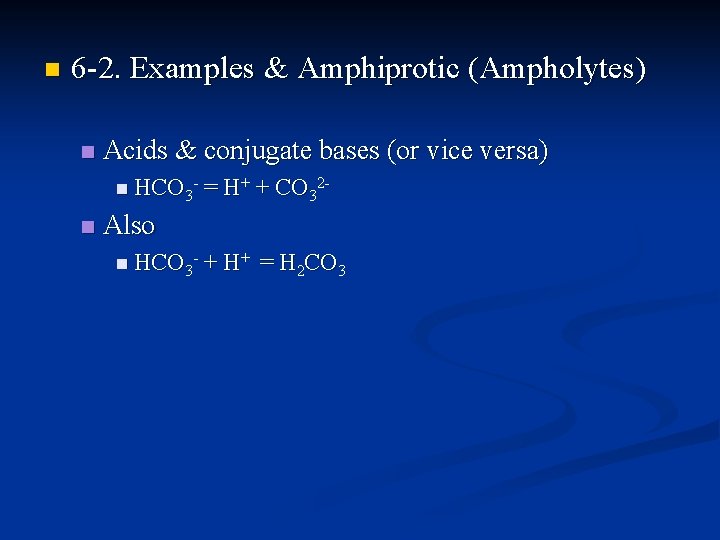 6-2. Examples & Amphiprotic (Ampholytes)

Acids & conjugate bases (or vice versa)

$HCO_3^- = H^+ + CO_3^{2-}$

Also

$HCO_3^- + H^+ = H_2CO_3$